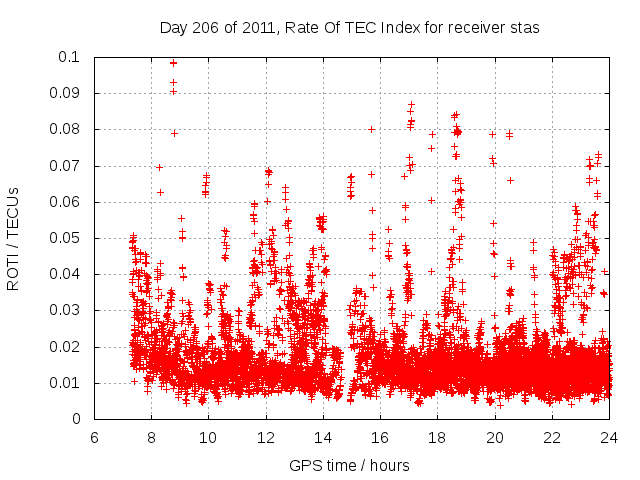 Day 206 of 2011, Rate Of TEC Index for receiver stas

ROTI / TECUs

0.1
0.09
0.08
0.07
0.06
0.05
0.04
0.03
0.02
0.01
0

6 8 10 12 14 16 18 20 22 24

GPS time / hours